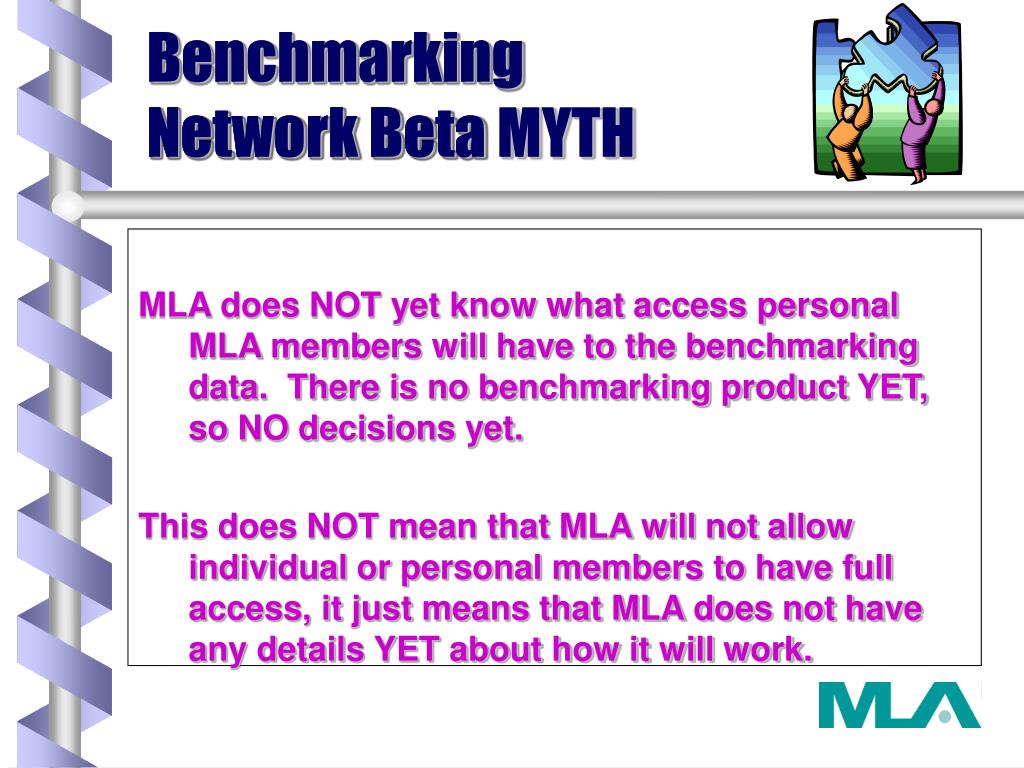 Benchmarking Network Beta MYTH

MLA does NOT yet know what access personal MLA members will have to the benchmarking data. There is no benchmarking product YET, so NO decisions yet.

This does NOT mean that MLA will not allow individual or personal members to have full access, it just means that MLA does not have any details YET about how it will work.

MLA